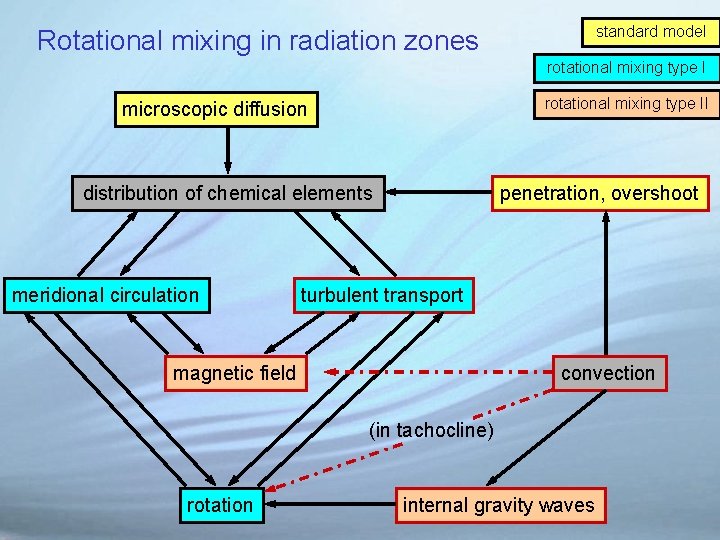 Rotational mixing in radiation zones

standard model

rotational mixing type I

rotational mixing type II

microscopic diffusion

distribution of chemical elements

penetration, overshoot

meridional circulation

turbulent transport

magnetic field

convection

(in tachocline)

rotation

internal gravity waves